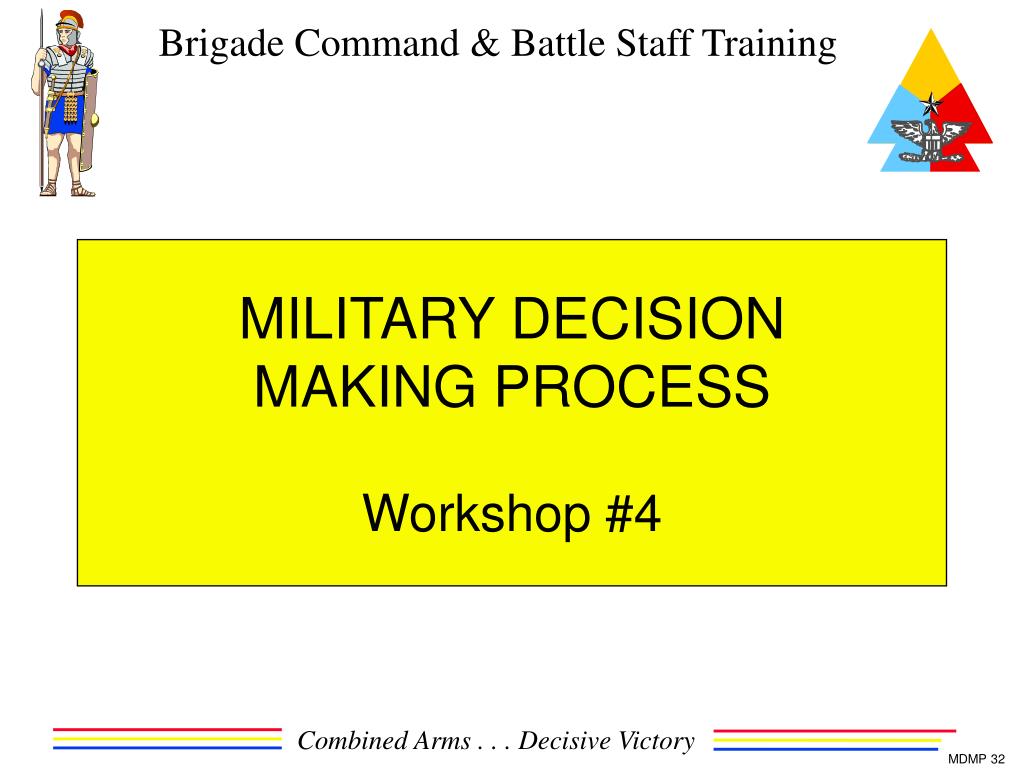 Brigade Command & Battle Staff Training

MILITARY DECISION MAKING PROCESS

Workshop #4

Combined Arms . . . Decisive Victory

MDMP 32